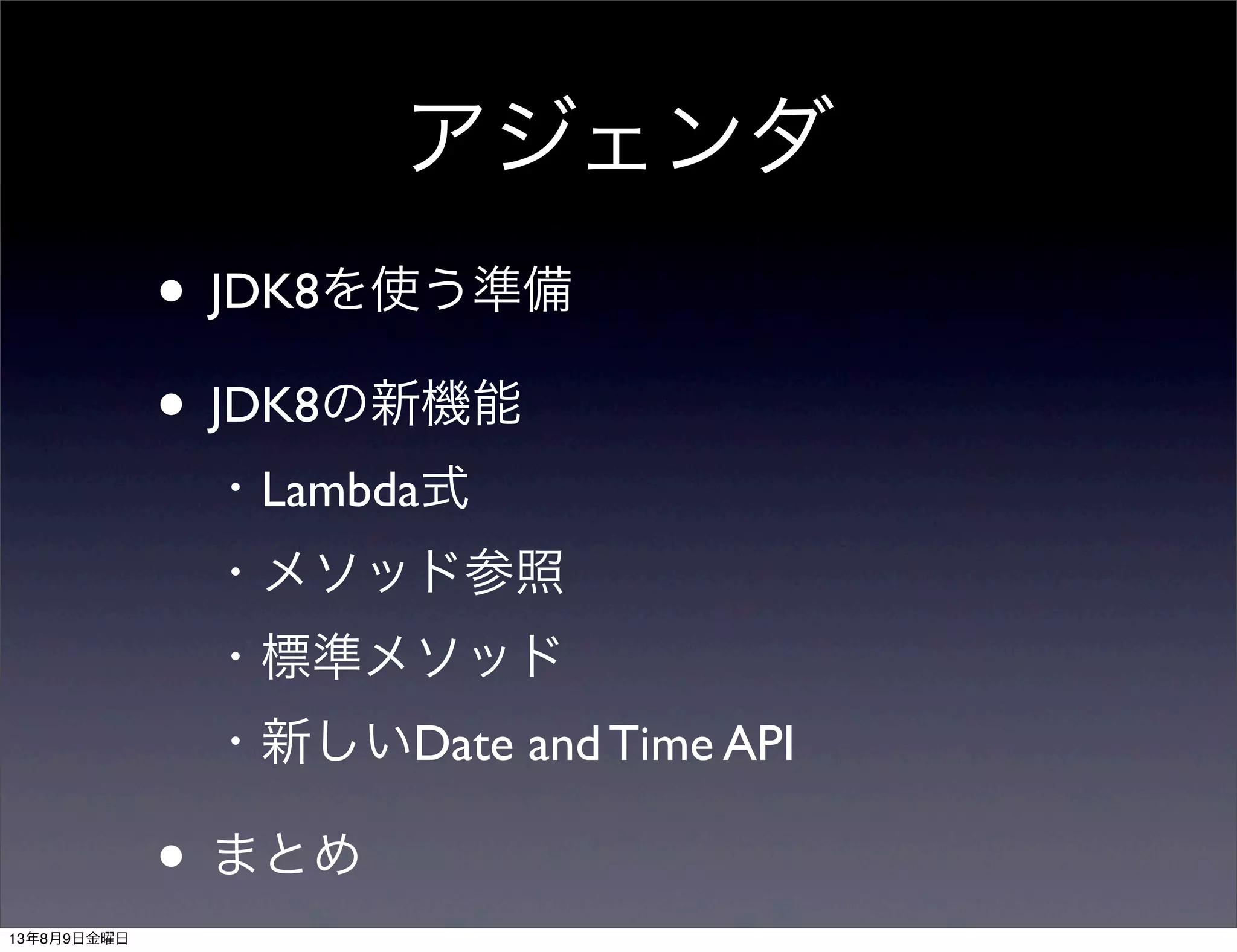 アジェンダ

• JDK8を使う準備

• JDK8の新機能

・Lambda式

・メソッド参照

・標準メソッド

・新しいDate and Time API

• まとめ

13年8月9日金曜日